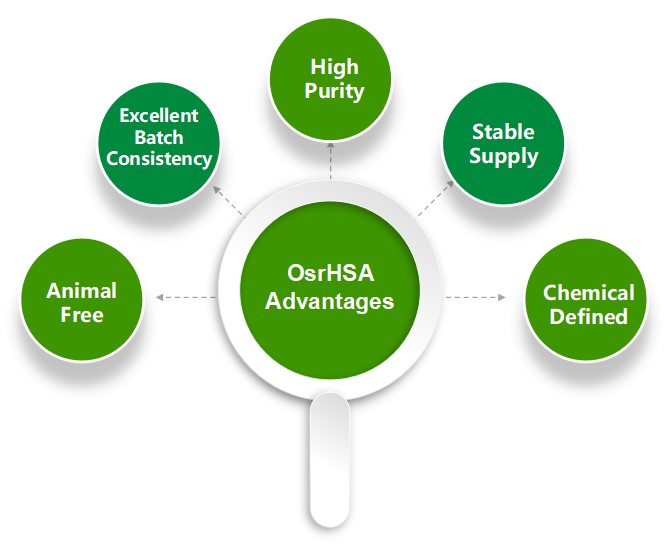 OsrHSA Advantages

Animal Free

Excellent Batch Consistency

High Purity

Stable Supply

Chemical Defined